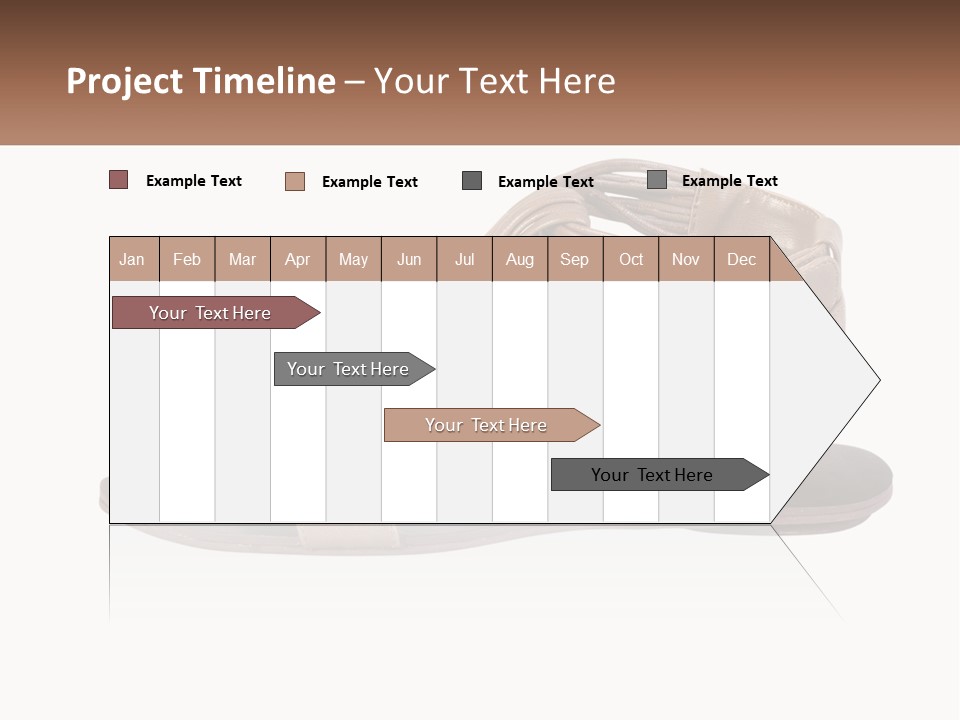 Project Timeline – Your Text Here

Example Text Example Text Example Text Example Text

| Jan | Feb | Mar | Apr | May | Jun | Jul | Aug | Sep | Oct | Nov | Dec |
|---|---|---|---|---|---|---|---|---|---|---|---|

Your Text Here

Your Text Here

Your Text Here

Your Text Here